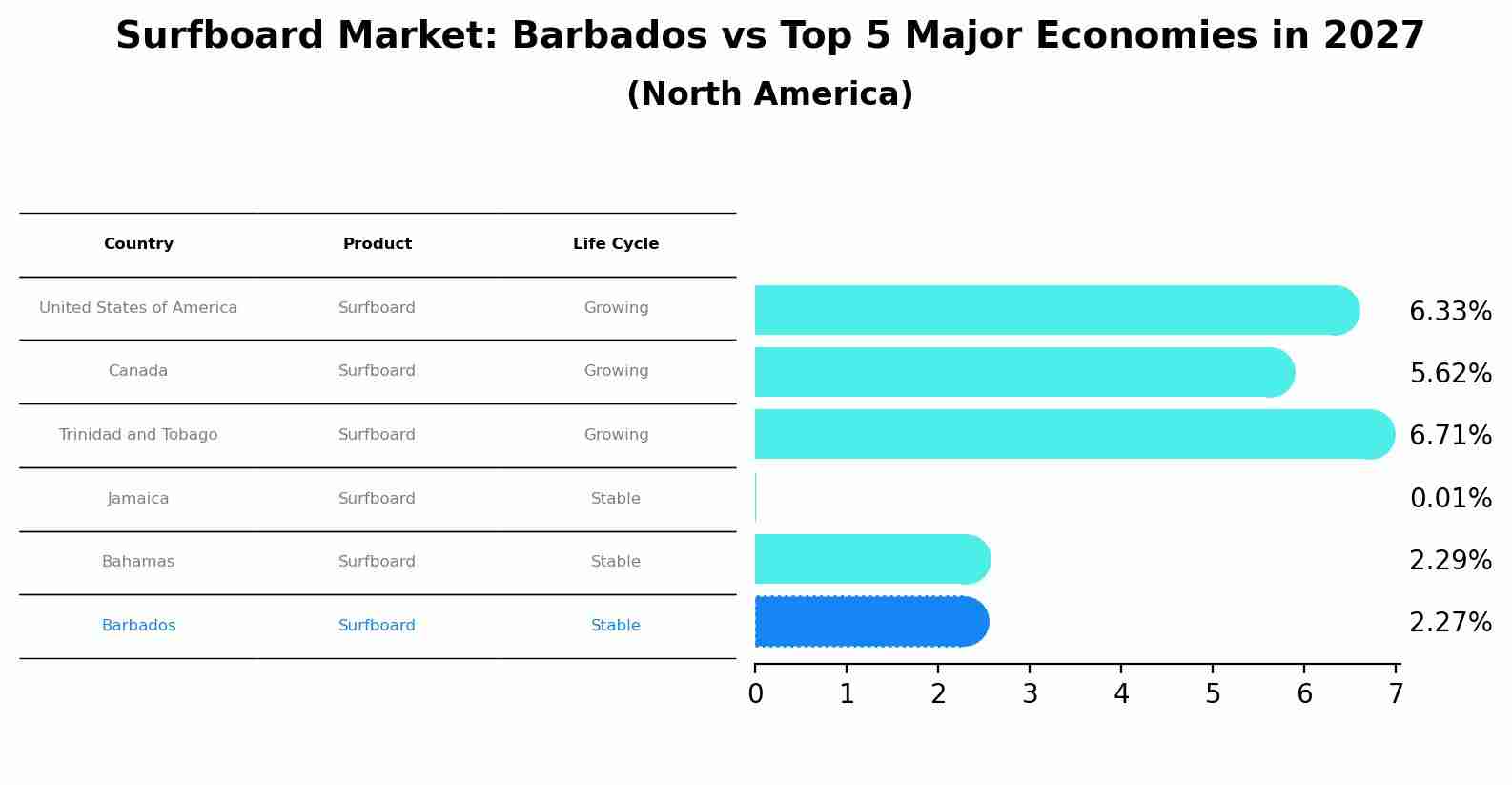 Surfboard Market: Barbados vs Top 5 Major Economies in 2027
(North America)

| Country | Product | Life Cycle |
|---|---|---|
| United States of America | Surfboard | Growing |
| Canada | Surfboard | Growing |
| Trinidad and Tobago | Surfboard | Growing |
| Jamaica | Surfboard | Stable |
| Bahamas | Surfboard | Stable |
| Barbados | Surfboard | Stable |

6.33%
5.62%
6.71%
0.01%
2.29%
2.27%

0 1 2 3 4 5 6 7